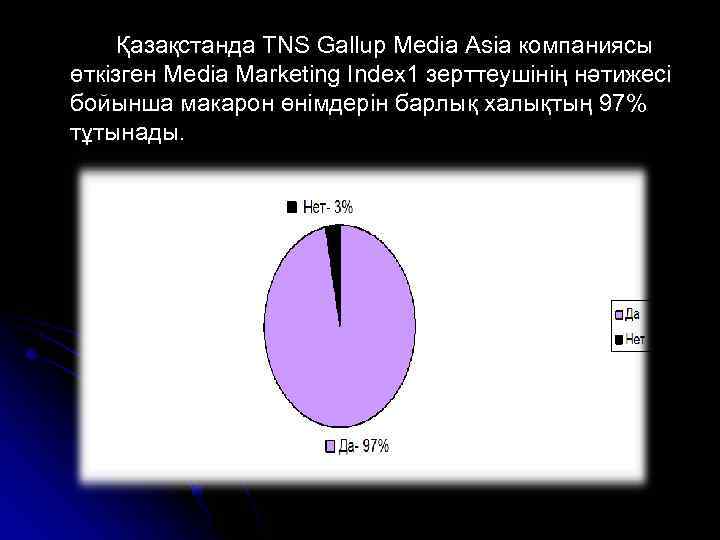 Қазақстанда TNS Gallup Media Asia компаниясы өткізген Media Marketing Index1 зерттеушінің нәтижесі бойынша макарон өнімдерін барлық халықтың 97% тұтынады.

Нет- 3%

Да- 97%

Да
Нет